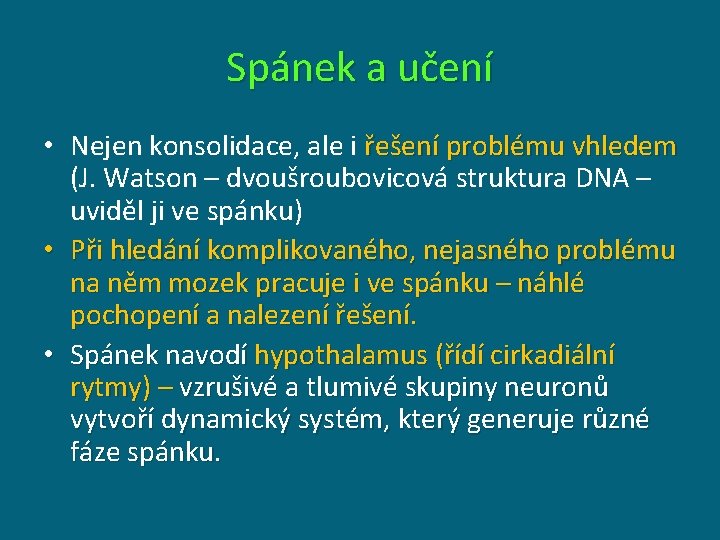 Spánek a učení

• Nejen konsolidace, ale i řešení problému vhledem (J. Watson – dvoušroubovicová struktura DNA – uviděl ji ve spánku)
• Při hledání komplikovaného, nejasného problému na něm mozek pracuje i ve spánku – náhlé pochopení a nalezení řešení.
• Spánek navodí hypothalamus (řídí cirkadiální rytmy) – vzrušivé a tlumivé skupiny neuronů vytvoří dynamický systém, který generuje různé fáze spánku.